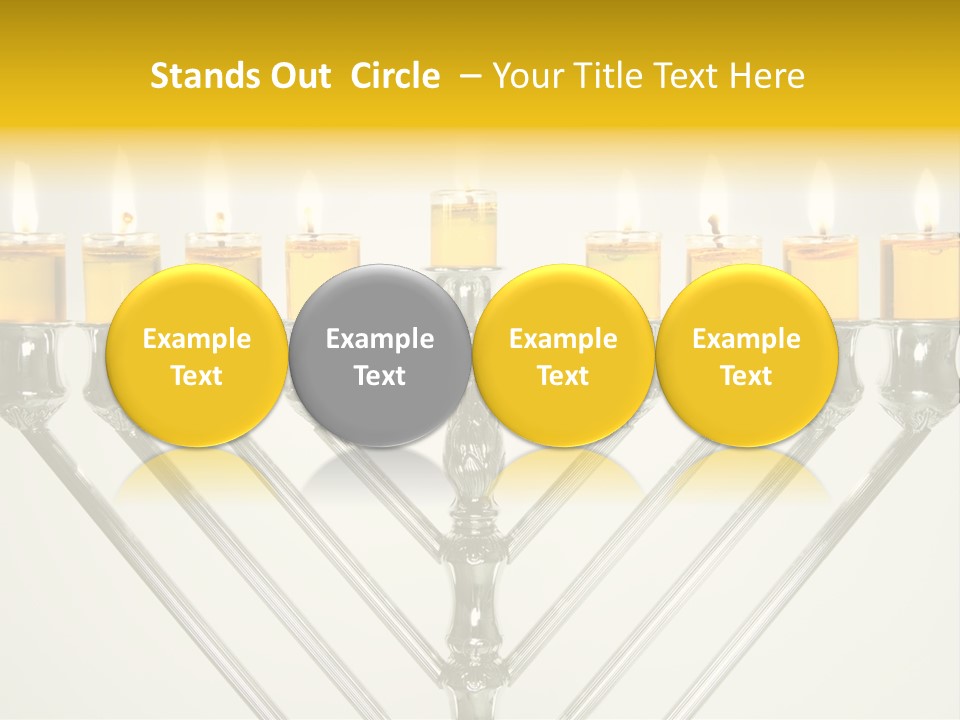 Stands Out Circle – Your Title Text Here

Example Text

Example Text

Example Text

Example Text